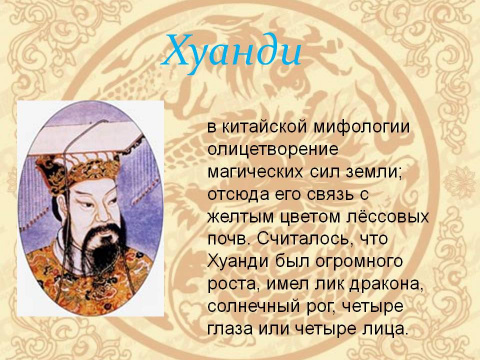 Хуанди

в китайской мифологии олицетворение магических сил земли; отсюда его связь с желтым цветом лёссовых почв. Считалось, что Хуанди был огромного роста, имел лик дракона, солнечный рог, четыре глаза или четыре лица.